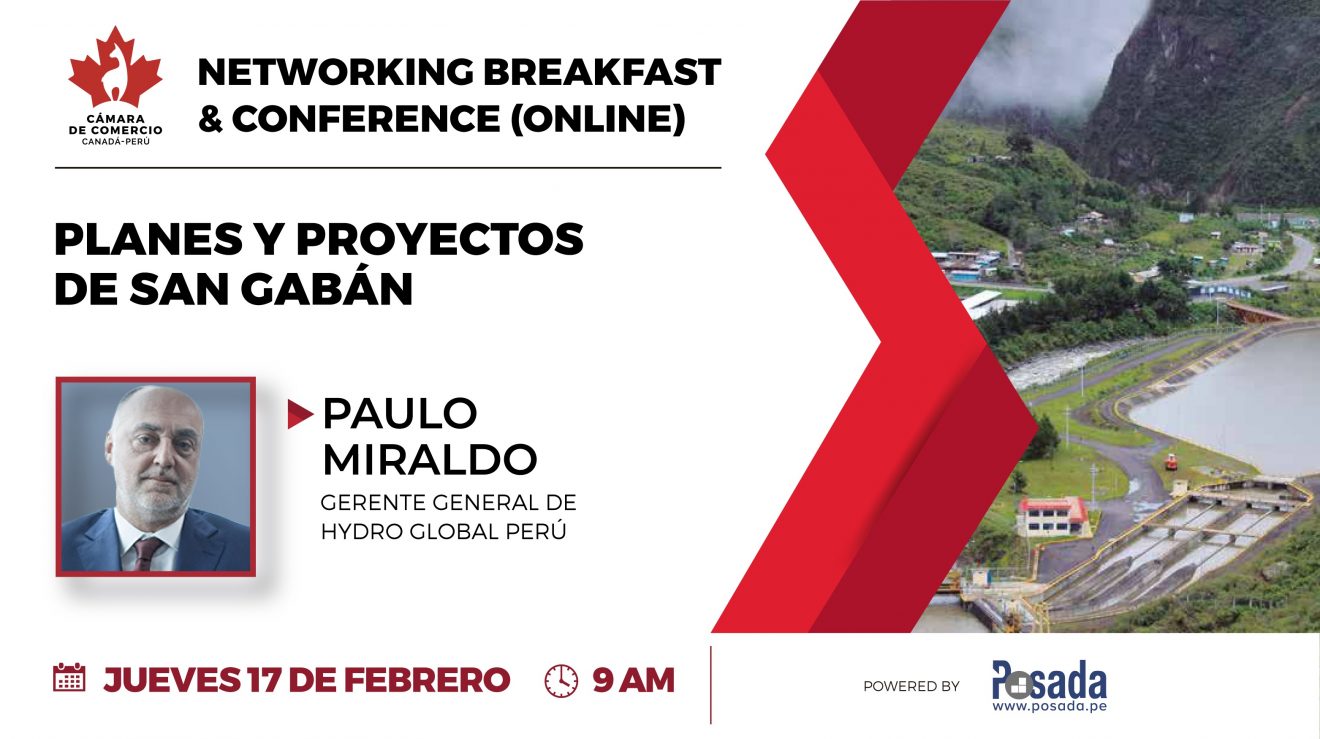 CÁMARA DE COMERCIO CANADÁ-PERÚ

NETWORKING BREAKFAST & CONFERENCE (ONLINE)

PLANES Y PROYECTOS DE SAN GABÁN

PAULO MIRALDO

GERENTE GENERAL DE HYDRO GLOBAL PERÚ

JUEVES 17 DE FEBRERO 9 AM

POWERED BY Posada www.posada.pe